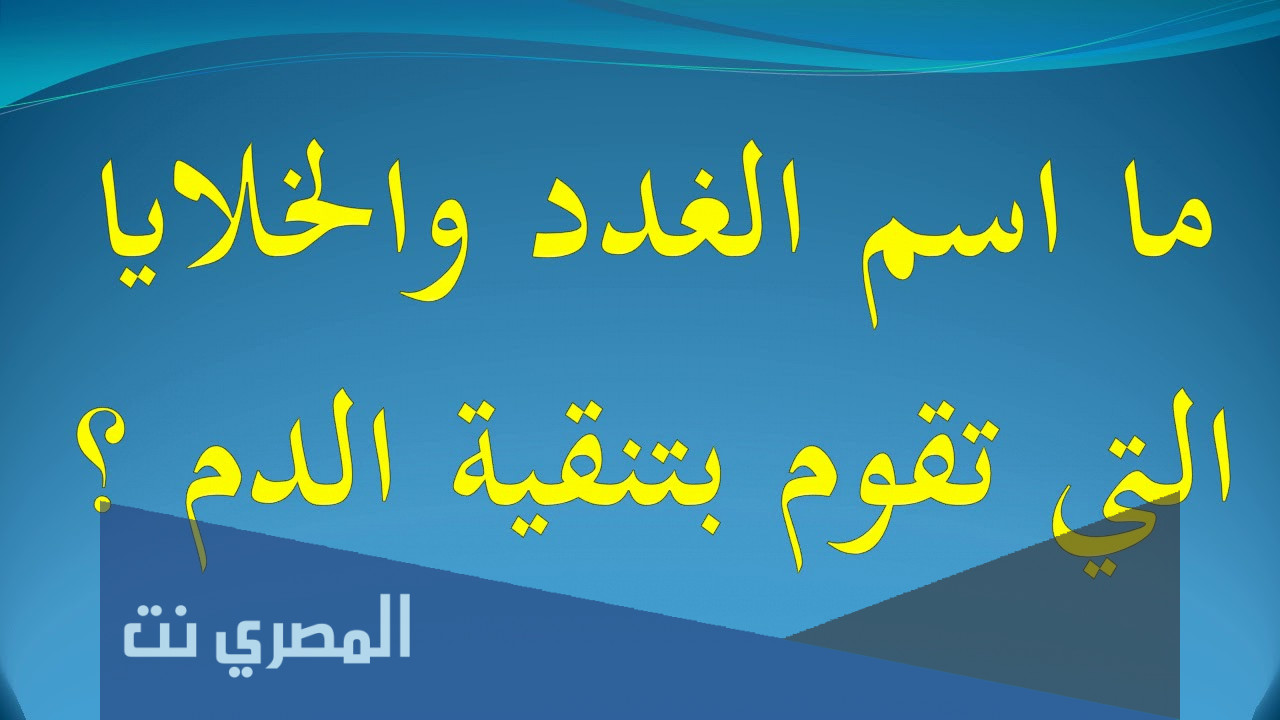 ما اسم الغدد والخلايا التي تقوم بتنقية الدم ؟

المصري نت